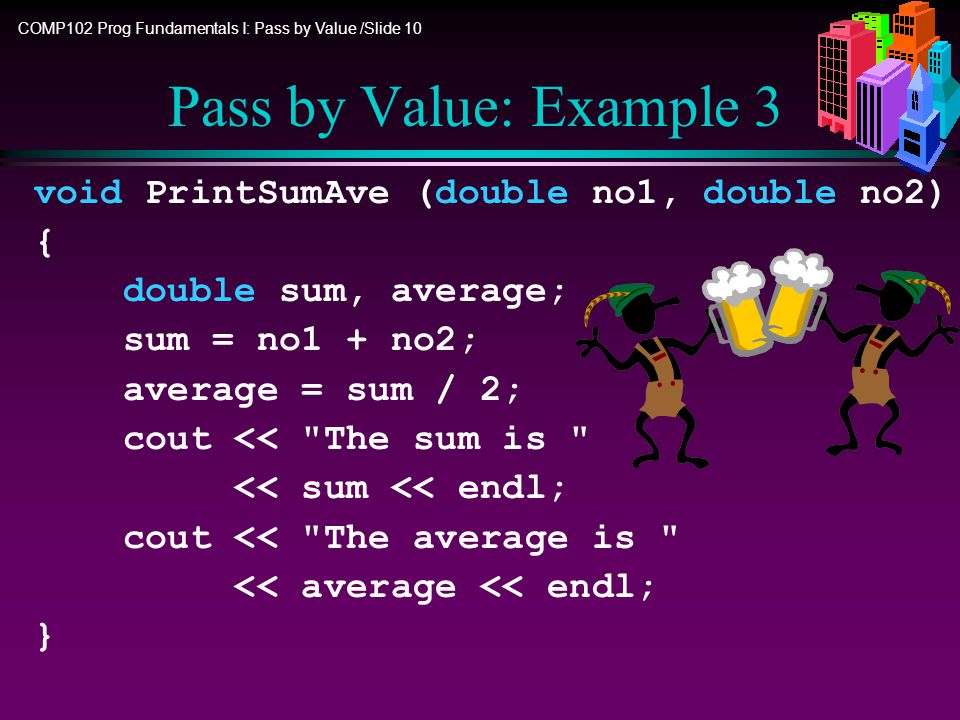 COMP102 Prog Fundamentals I: Pass by Value /Slide 10

Pass by Value: Example 3

void PrintSumAve (double no1, double no2)
{
double sum, average;
sum = no1 + no2;
average = sum / 2;
cout << "The sum is "
<< sum << endl;
cout << "The average is "
<< average << endl;
}